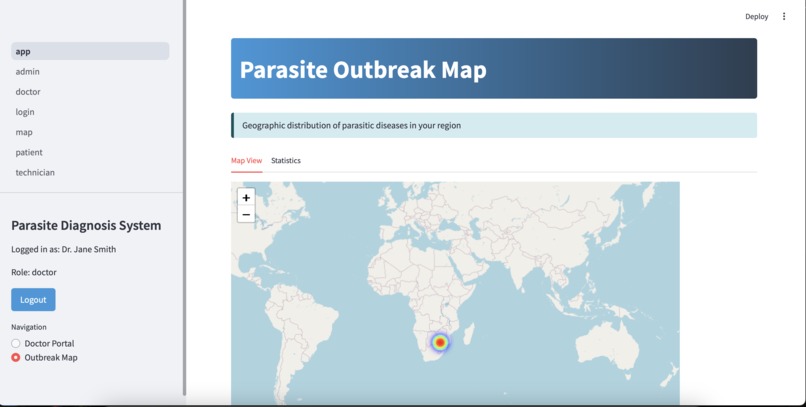 app
admin
doctor
login
map
patient
technician

Parasite Diagnosis System

Logged in as: Dr. Jane Smith

Role: doctor

Logout

Navigation

Doctor Portal
Outbreak Map

Deploy

Parasite Outbreak Map

Geographic distribution of parasitic diseases in your region

Map View Statistics

+
−